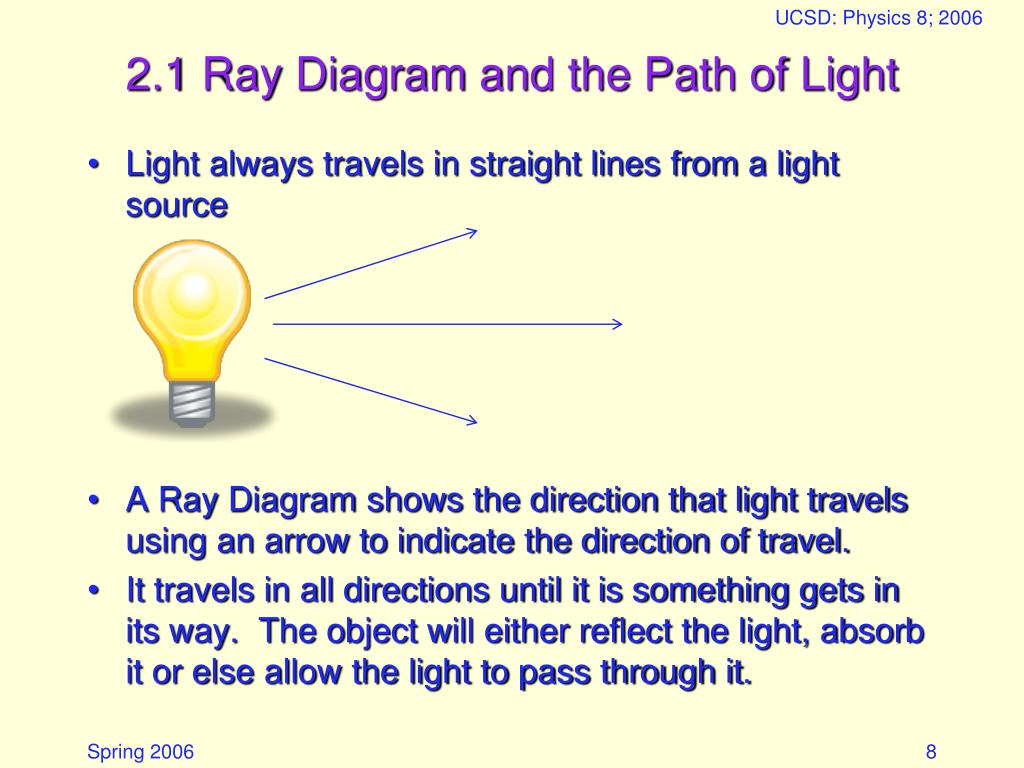 UCSD: Physics 8; 2006

2.1 Ray Diagram and the Path of Light

• Light always travels in straight lines from a light source

• A Ray Diagram shows the direction that light travels using an arrow to indicate the direction of travel.
• It travels in all directions until it is something gets in its way. The object will either reflect the light, absorb it or else allow the light to pass through it.

Spring 2006

8